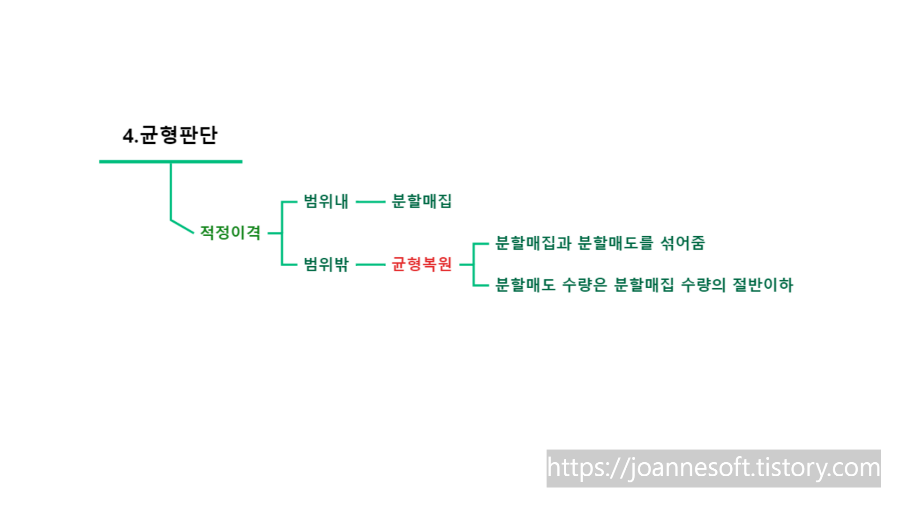 4.균형판단

적정이격

범위내

분할매집

범위밖

균형복원

분할매집과 분할매도를 섞어줌

분할매도 수량은 분할매집 수량의 절반이하

https://joannesoft.tistory.com